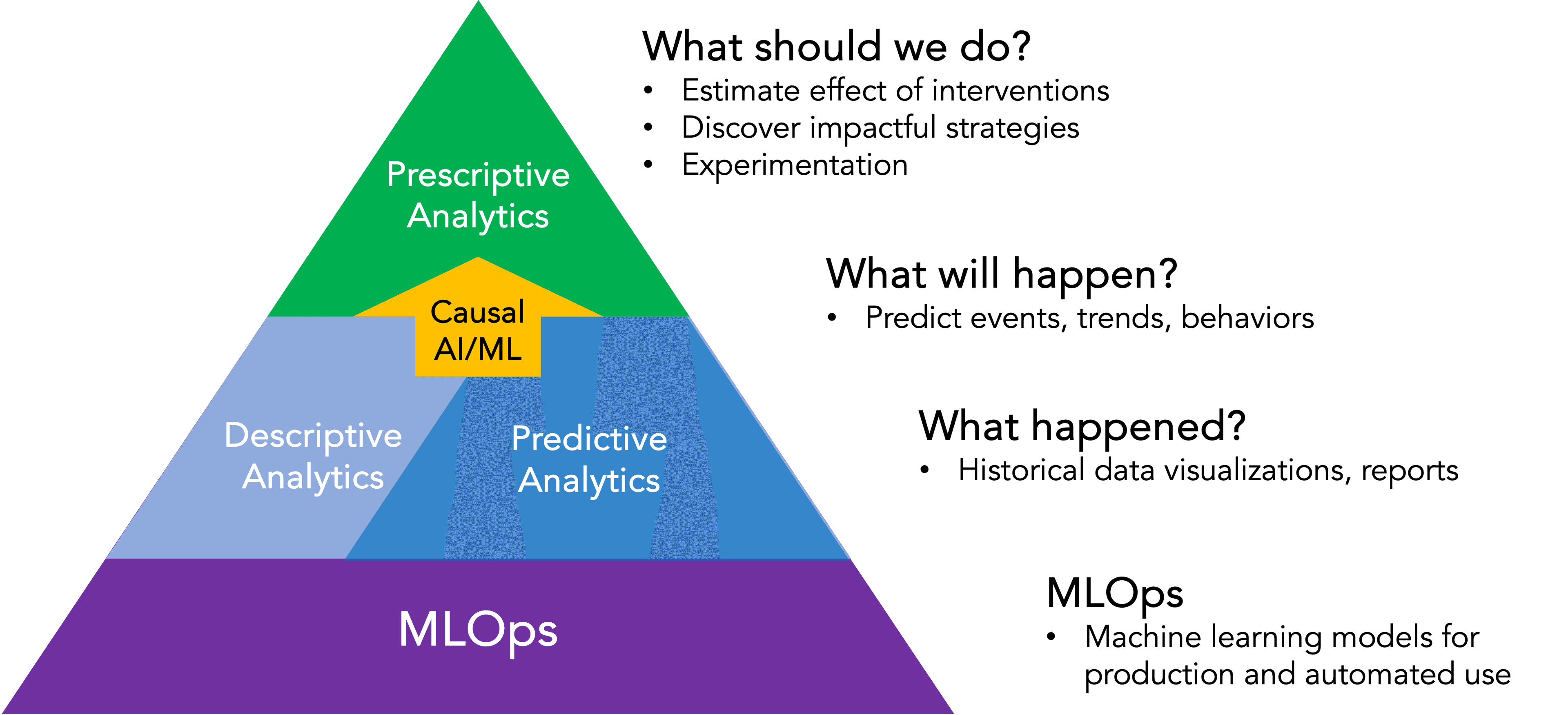 Prescriptive Analytics

Causal AI/ML

Descriptive Analytics

Predictive Analytics

MLOps

What should we do?
• Estimate effect of interventions
• Discover impactful strategies
• Experimentation

What will happen?
• Predict events, trends, behaviors

What happened?
• Historical data visualizations, reports

MLOps
• Machine learning models for production and automated use